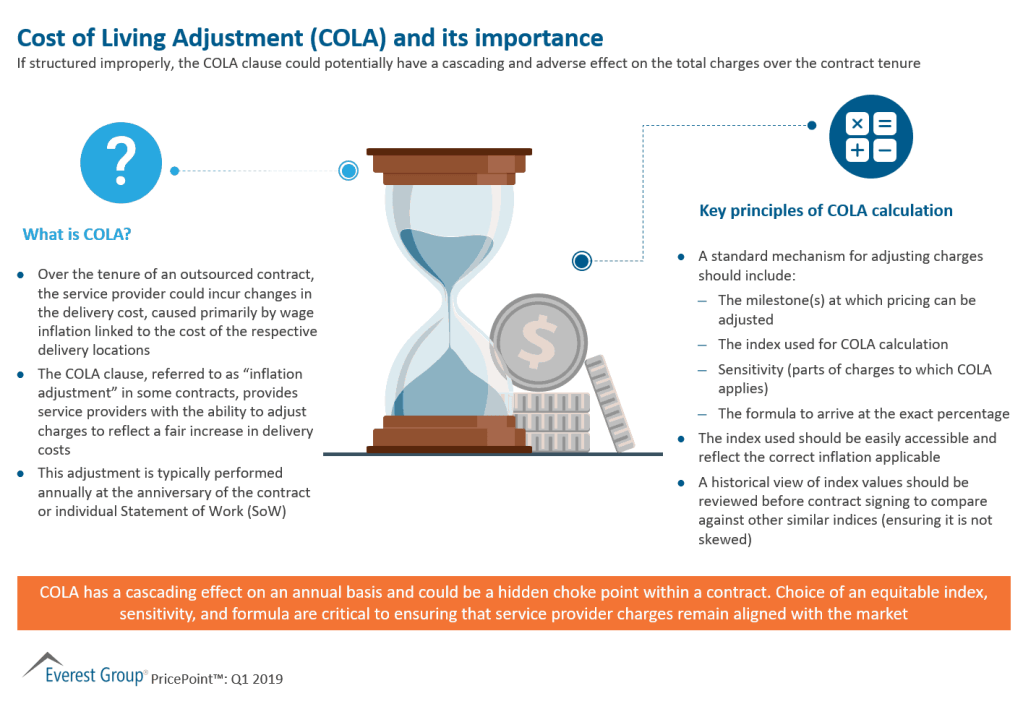 Cost of Living Adjustment (COLA) and its importance

If structured improperly, the COLA clause could potentially have a cascading and adverse effect on the total charges over the contract tenure

?

What is COLA?

- Over the tenure of an outsourced contract, the service provider could incur changes in the delivery cost, caused primarily by wage inflation linked to the cost of the respective delivery locations
- The COLA clause, referred to as "inflation adjustment" in some contracts, provides service providers with the ability to adjust charges to reflect a fair increase in delivery costs
- This adjustment is typically performed annually at the anniversary of the contract or individual Statement of Work (SoW)

$

× =
+ −

Key principles of COLA calculation

- A standard mechanism for adjusting charges should include:
  – The milestone(s) at which pricing can be adjusted
  – The index used for COLA calculation
  – Sensitivity (parts of charges to which COLA applies)
  – The formula to arrive at the exact percentage
- The index used should be easily accessible and reflect the correct inflation applicable
- A historical view of index values should be reviewed before contract signing to compare against other similar indices (ensuring it is not skewed)

COLA has a cascading effect on an annual basis and could be a hidden choke point within a contract. Choice of an equitable index, sensitivity, and formula are critical to ensuring that service provider charges remain aligned with the market

Everest Group® PricePoint™: Q1 2019